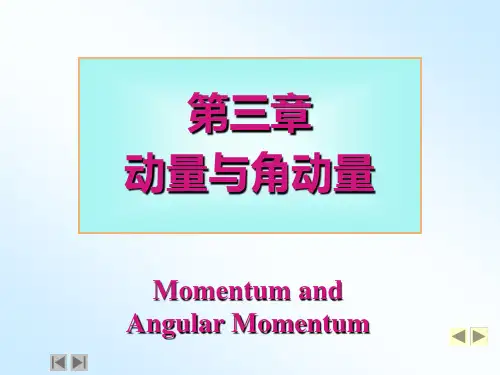 第三章
动量与角动量

Momentum and Angular Momentum